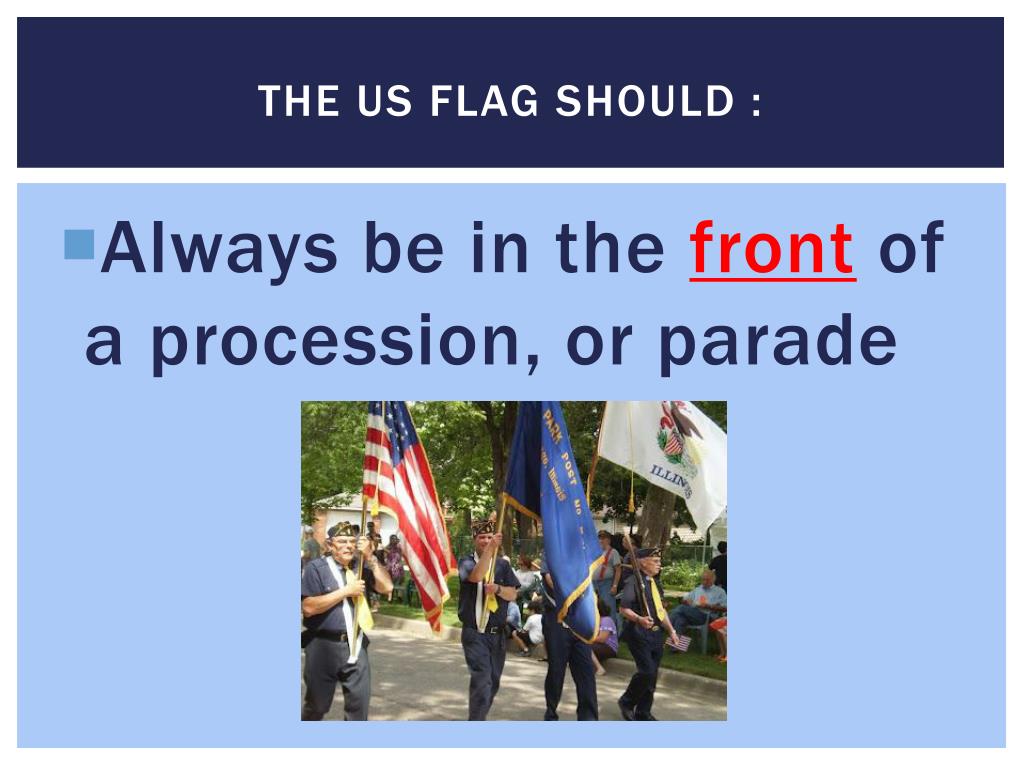 THE US FLAG SHOULD :

Always be in the front of a procession, or parade

PARK POST

ILLINOIS